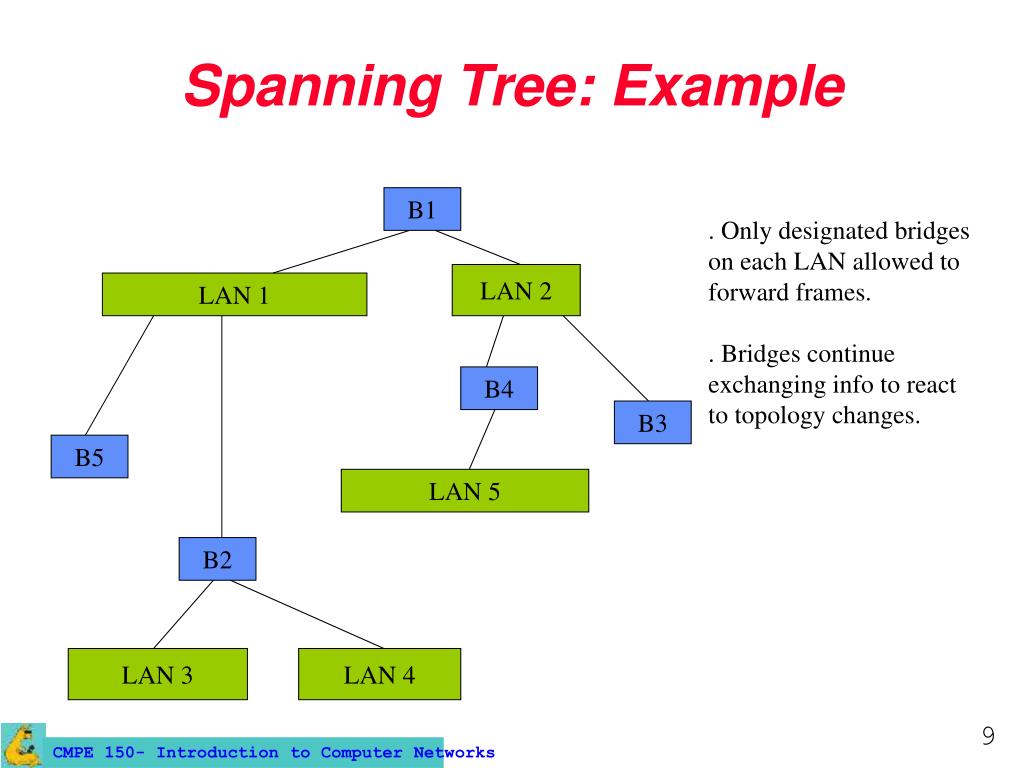 Spanning Tree: Example

B1

LAN 1

LAN 2

B4

B3

B5

LAN 5

B2

LAN 3

LAN 4

. Only designated bridges on each LAN allowed to forward frames.

. Bridges continue exchanging info to react to topology changes.

CMPE 150- Introduction to Computer Networks

9